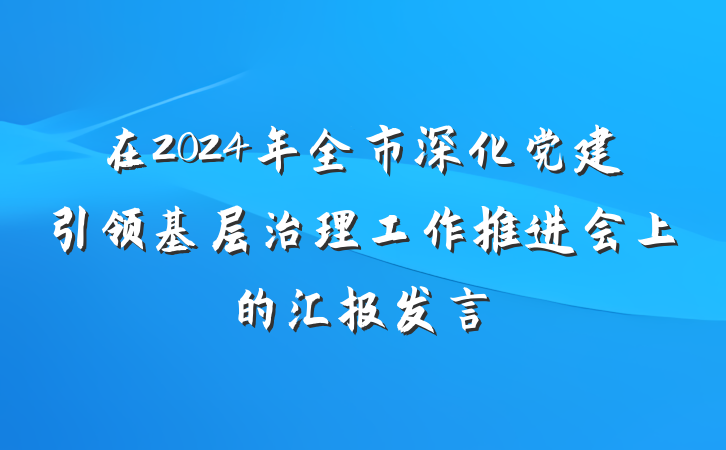 在2024年全市深化党建引领基层治理工作推进会上的汇报发言